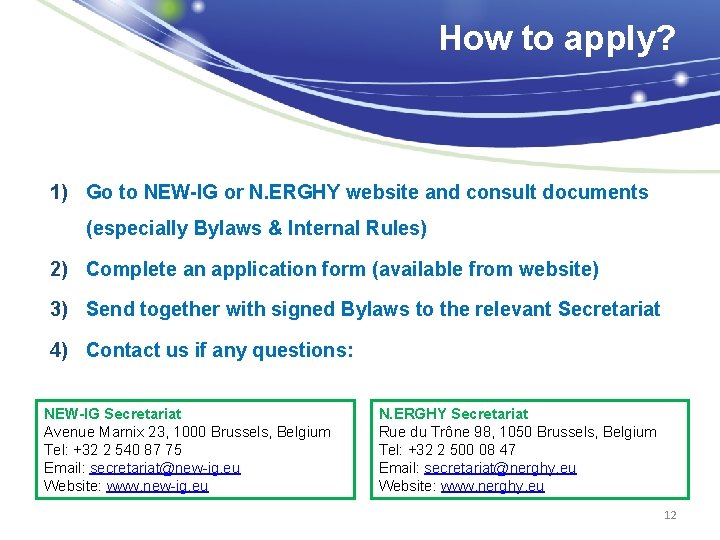 How to apply?

1) Go to NEW-IG or N.ERGHY website and consult documents (especially Bylaws & Internal Rules)

2) Complete an application form (available from website)

3) Send together with signed Bylaws to the relevant Secretariat

4) Contact us if any questions:

NEW-IG Secretariat
Avenue Marnix 23, 1000 Brussels, Belgium
Tel: +32 2 540 87 75
Email: secretariat@new-ig.eu
Website: www.new-ig.eu

N.ERGHY Secretariat
Rue du Trône 98, 1050 Brussels, Belgium
Tel: +32 2 500 08 47
Email: secretariat@nerghy.eu
Website: www.nerghy.eu

12